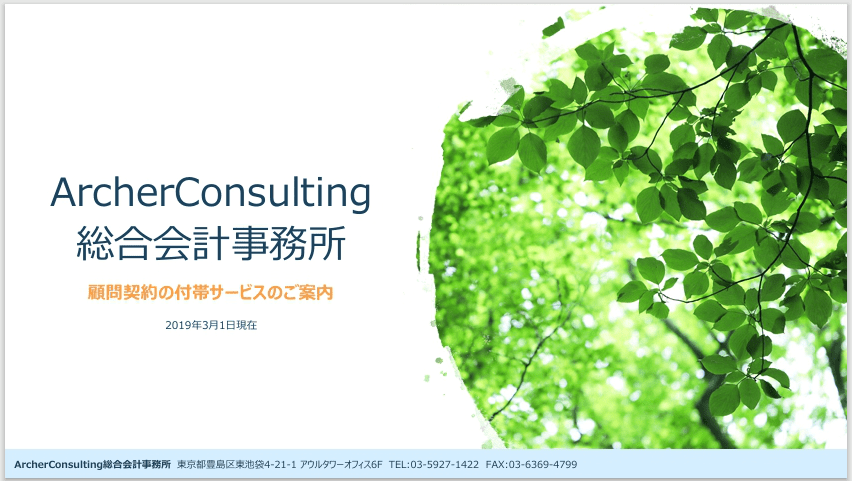 ArcherConsulting
総合会計事務所

顧問契約の付帯サービスのご案内

2019年3月1日現在

ArcherConsulting総合会計事務所 東京都豊島区東池袋4-21-1 アウルタワーオフィス6F TEL:03-5927-1422 FAX:03-6369-4799